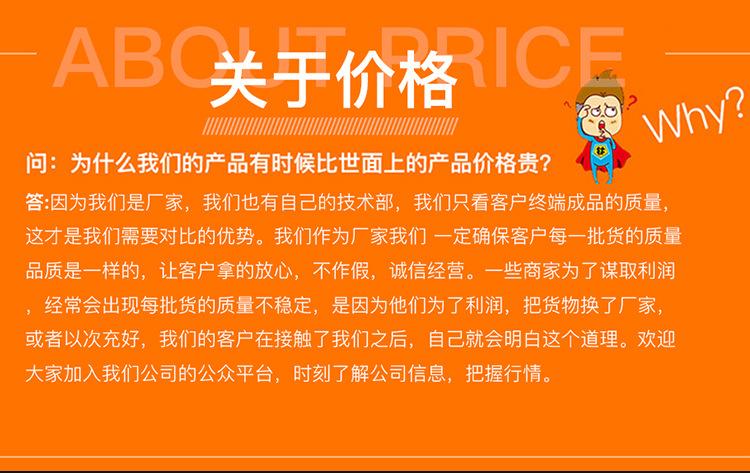 ABOUT PRICE
关于价格

Why?

问：为什么我们的产品有时候比世面上的产品价格贵？

答:因为我们是厂家，我们也有自己的技术部，我们只看客户终端成品的质量，这才是我们需要对比的优势。我们作为厂家我们 一定确保客户每一批货的质量品质是一样的，让客户拿的放心，不作假，诚信经营。一些商家为了谋取利润，经常会出现每批货的质量不稳定，是因为他们为了利润，把货物换了厂家，或者以次充好，我们的客户在接触了我们之后，自己就会明白这个道理。欢迎大家加入我们公司的公众平台，时刻了解公司信息，把握行情。